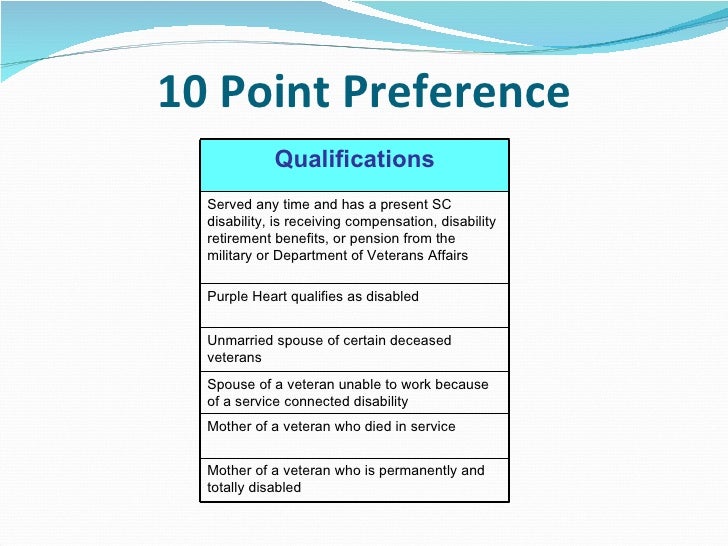 10 Point Preference

| Qualifications |
|---|
| Served any time and has a present SC disability, is receiving compensation, disability retirement benefits, or pension from the military or Department of Veterans Affairs |
| Purple Heart qualifies as disabled |
| Unmarried spouse of certain deceased veterans |
| Spouse of a veteran unable to work because of a service connected disability |
| Mother of a veteran who died in service |
| Mother of a veteran who is permanently and totally disabled |